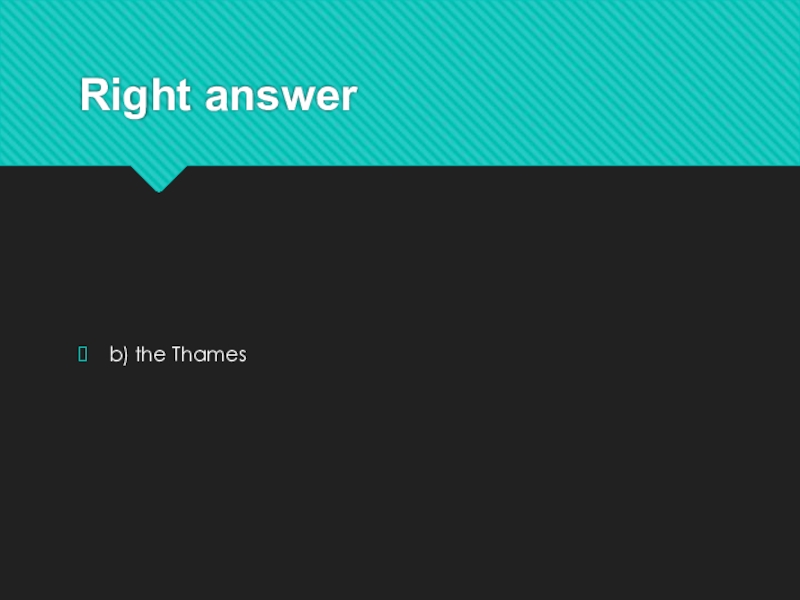 Right answer

b) the Thames